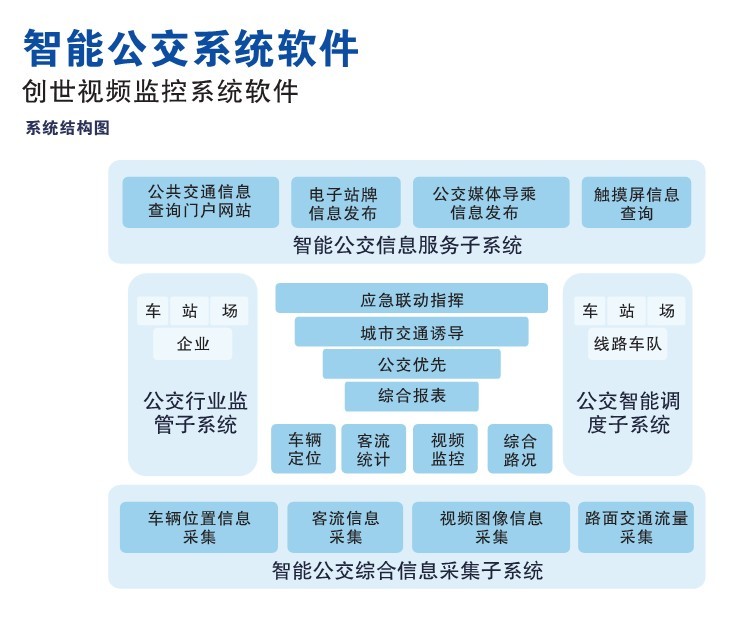 智能公交系统软件
创世视频监控系统软件
系统结构图

公共交通信息查询门户网站
电子站牌信息发布
公交媒体导乘信息发布
触摸屏信息查询
智能公交信息服务子系统

车 站 场
企业
公交行业监管子系统

应急联动指挥
城市交通诱导
公交优先
综合报表
车辆定位
客流统计
视频监控
综合路况

车 站 场
线路车队
公交智能调度子系统

车辆位置信息采集
客流信息采集
视频图像信息采集
路面交通流量采集
智能公交综合信息采集子系统